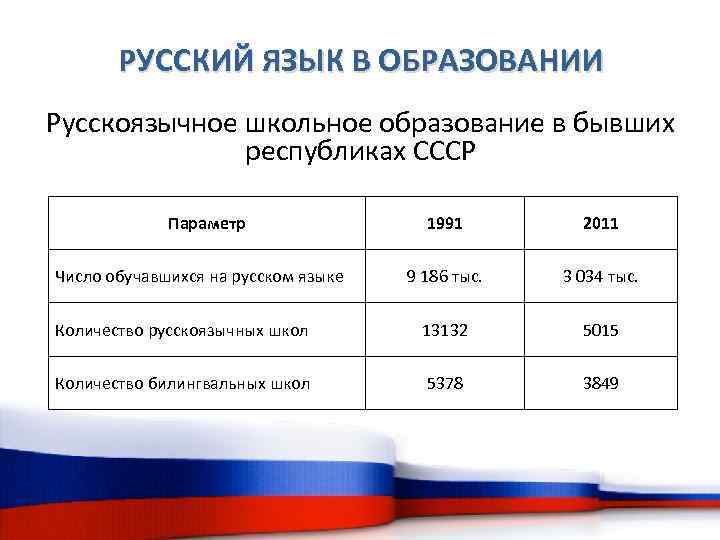 РУССКИЙ ЯЗЫК В ОБРАЗОВАНИИ

Русскоязычное школьное образование в бывших республиках СССР

| Параметр | 1991 | 2011 |
|---|---|---|
| Число обучавшихся на русском языке | 9 186 тыс. | 3 034 тыс. |
| Количество русскоязычных школ | 13132 | 5015 |
| Количество билингвальных школ | 5378 | 3849 |